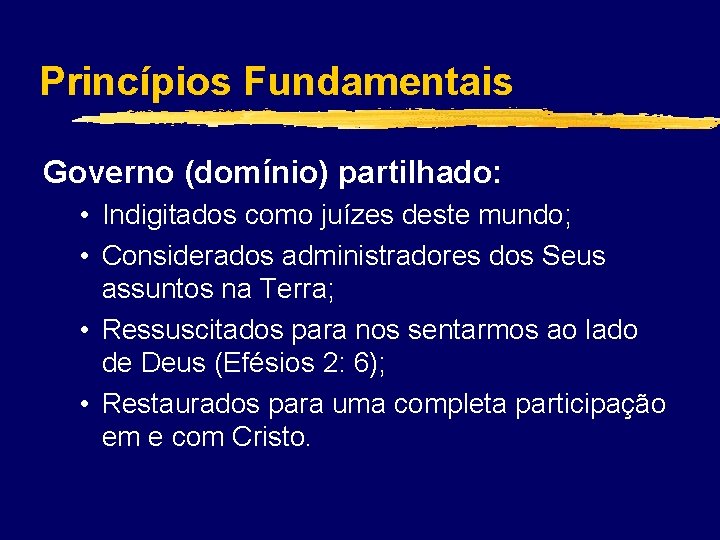 Princípios Fundamentais

Governo (domínio) partilhado:

• Indigitados como juízes deste mundo;
• Considerados administradores dos Seus assuntos na Terra;
• Ressuscitados para nos sentarmos ao lado de Deus (Efésios 2: 6);
• Restaurados para uma completa participação em e com Cristo.